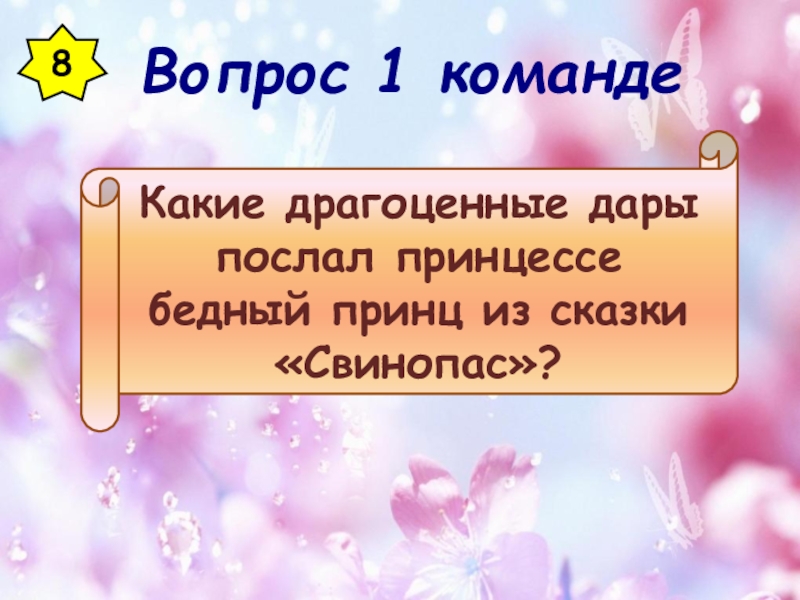 8

Вопрос 1 команде

Какие драгоценные дары послал принцессе бедный принц из сказки «Свинопас»?